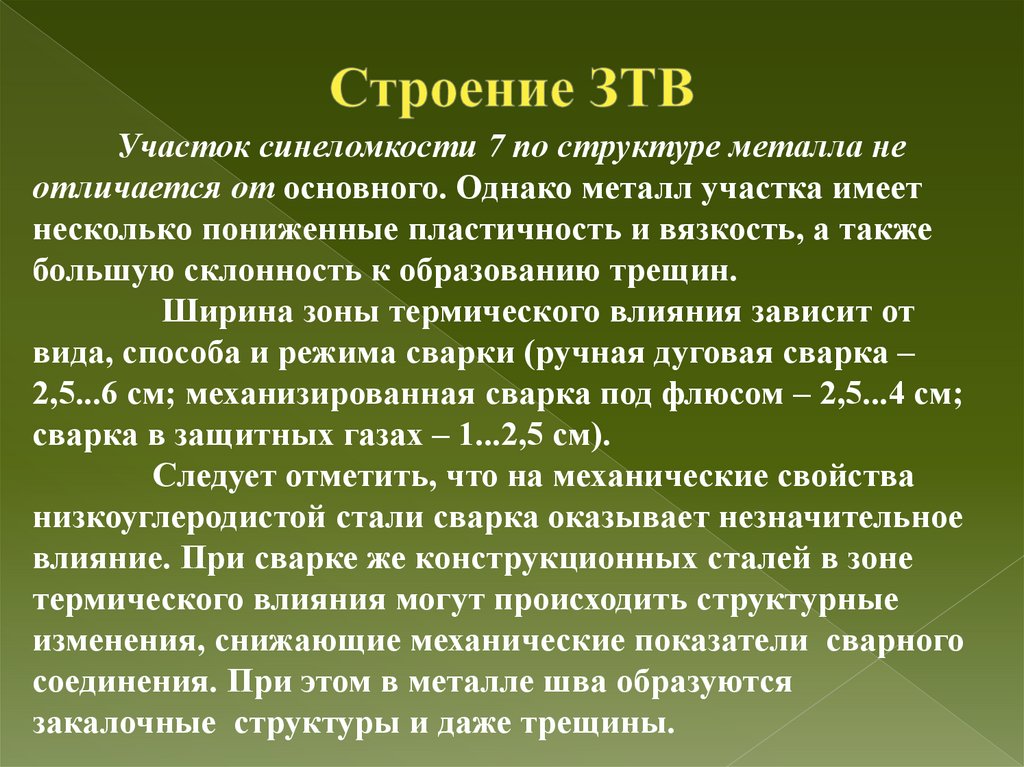 Строение ЗТВ

Участок синеломкости 7 по структуре металла не отличается от основного. Однако металл участка имеет несколько пониженные пластичность и вязкость, а также большую склонность к образованию трещин.

Ширина зоны термического влияния зависит от вида, способа и режима сварки (ручная дуговая сварка – 2,5...6 см; механизированная сварка под флюсом – 2,5...4 см; сварка в защитных газах – 1...2,5 см).

Следует отметить, что на механические свойства низкоуглеродистой стали сварка оказывает незначительное влияние. При сварке же конструкционных сталей в зоне термического влияния могут происходить структурные изменения, снижающие механические показатели сварного соединения. При этом в металле шва образуются закалочные структуры и даже трещины.